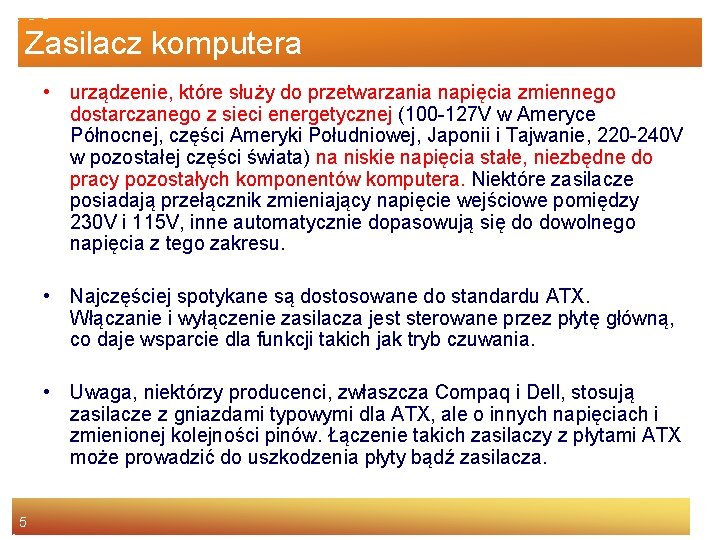 Zasilacz komputera

• urządzenie, które służy do przetwarzania napięcia zmiennego dostarczanego z sieci energetycznej (100-127V w Ameryce Północnej, części Ameryki Południowej, Japonii i Tajwanie, 220-240V w pozostałej części świata) na niskie napięcia stałe, niezbędne do pracy pozostałych komponentów komputera. Niektóre zasilacze posiadają przełącznik zmieniający napięcie wejściowe pomiędzy 230V i 115V, inne automatycznie dopasowują się do dowolnego napięcia z tego zakresu.

• Najczęściej spotykane są dostosowane do standardu ATX. Włączanie i wyłączenie zasilacza jest sterowane przez płytę główną, co daje wsparcie dla funkcji takich jak tryb czuwania.

• Uwaga, niektórzy producenci, zwłaszcza Compaq i Dell, stosują zasilacze z gniazdami typowymi dla ATX, ale o innych napięciach i zmienionej kolejności pinów. Łączenie takich zasilaczy z płytami ATX może prowadzić do uszkodzenia płyty bądź zasilacza.

5